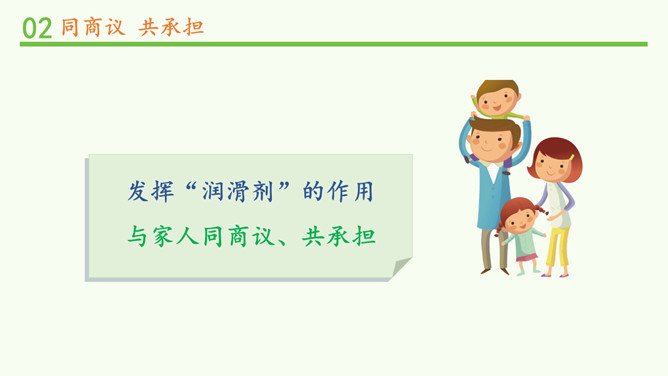 02 同商议 共承担

发挥“润滑剂”的作用

与家人同商议、共承担